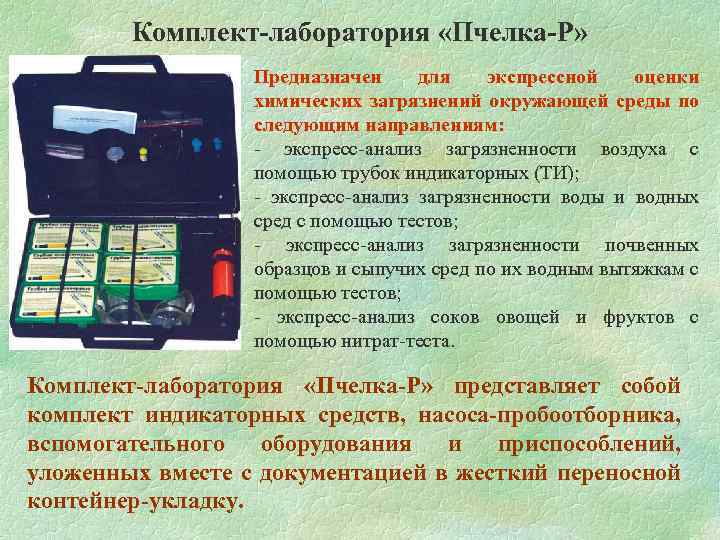 Комплект-лаборатория «Пчелка-Р»

Предназначен для экспрессной оценки химических загрязнений окружающей среды по следующим направлениям:
- экспресс-анализ загрязненности воздуха с помощью трубок индикаторных (ТИ);
- экспресс-анализ загрязненности воды и водных сред с помощью тестов;
- экспресс-анализ загрязненности почвенных образцов и сыпучих сред по их водным вытяжкам с помощью тестов;
- экспресс-анализ соков овощей и фруктов с помощью нитрат-теста.

Комплект-лаборатория «Пчелка-Р» представляет собой комплект индикаторных средств, насоса-пробоотборника, вспомогательного оборудования и приспособлений, уложенных вместе с документацией в жесткий переносной контейнер-укладку.